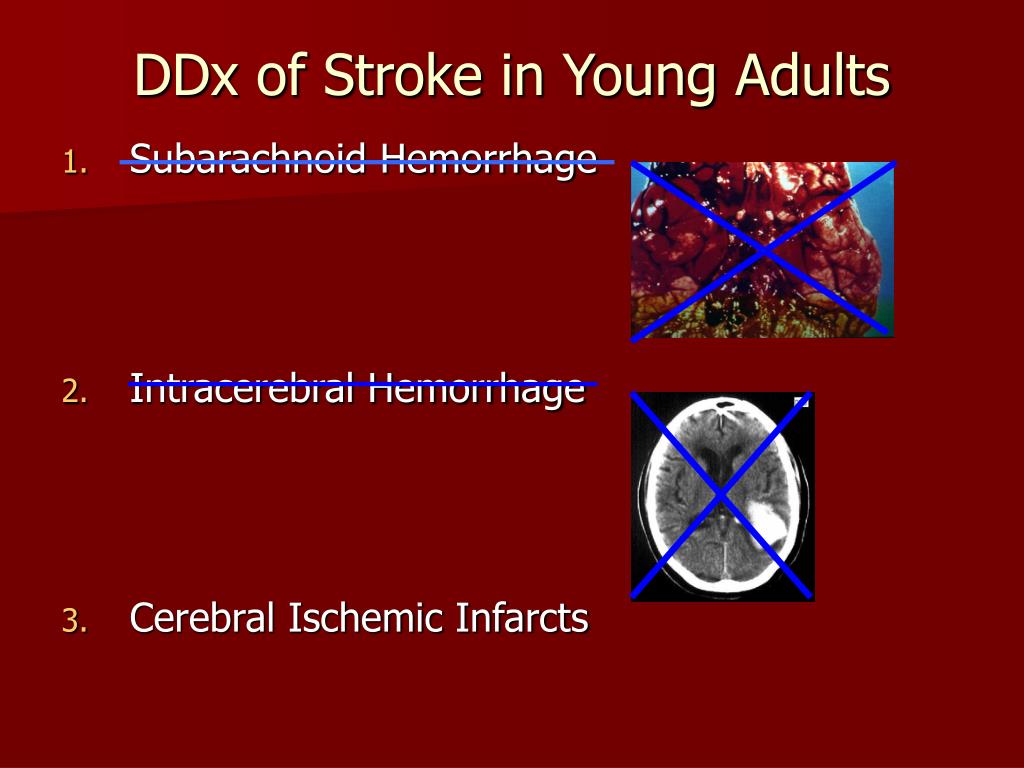 DDx of Stroke in Young Adults

1. Subarachnoid Hemorrhage

2. Intracerebral Hemorrhage

3. Cerebral Ischemic Infarcts